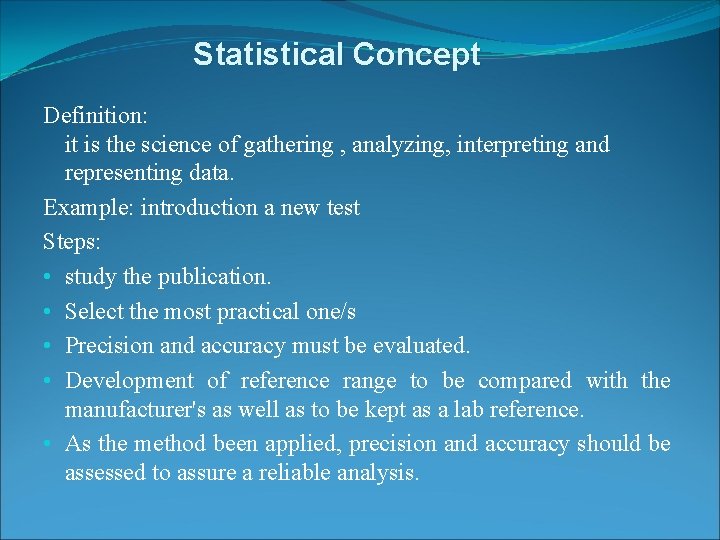 Statistical Concept

Definition:
it is the science of gathering , analyzing, interpreting and representing data.

Example: introduction a new test

Steps:

• study the publication.
• Select the most practical one/s
• Precision and accuracy must be evaluated.
• Development of reference range to be compared with the manufacturer's as well as to be kept as a lab reference.
• As the method been applied, precision and accuracy should be assessed to assure a reliable analysis.